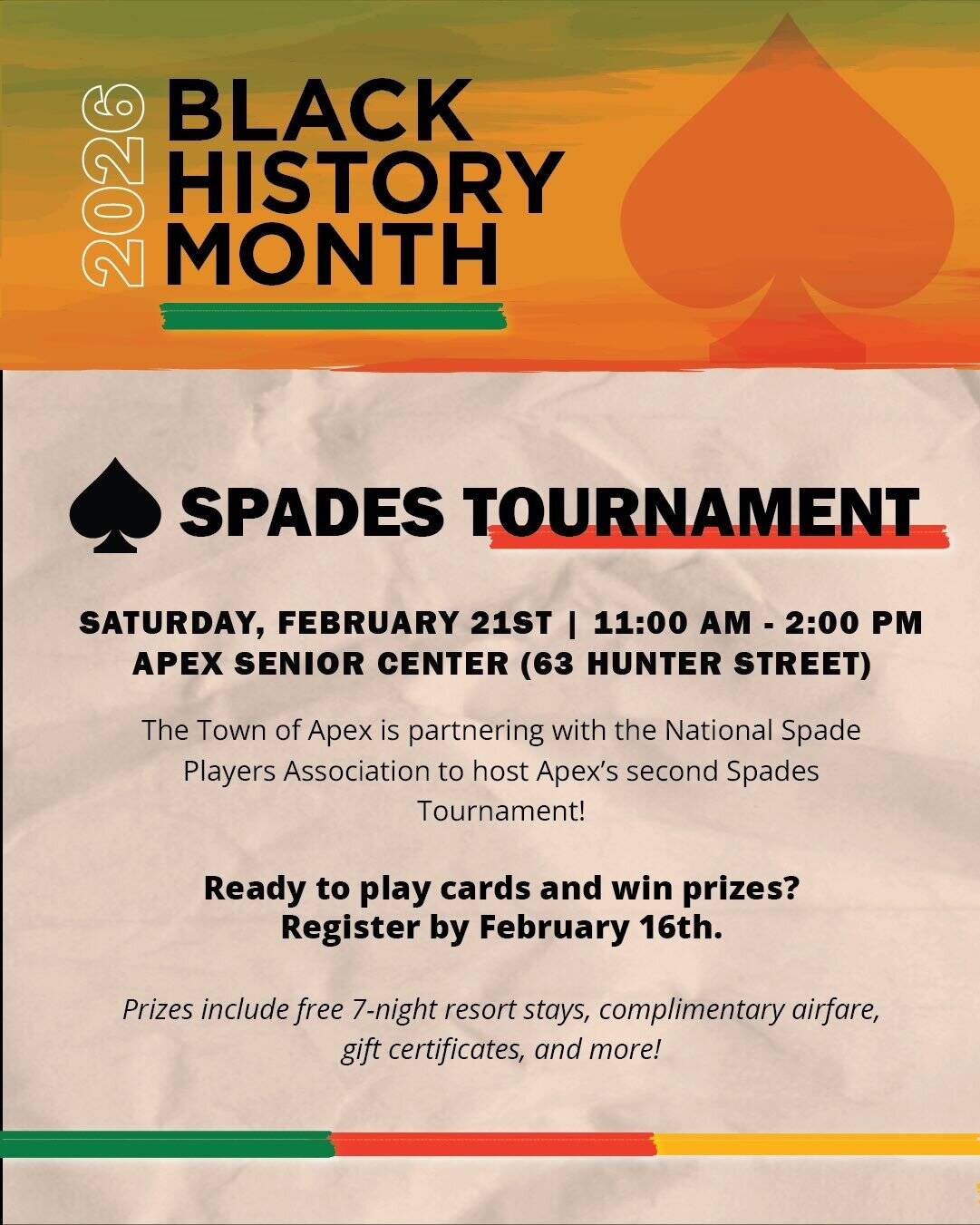 2026 BLACK HISTORY MONTH

SPADES TOURNAMENT

SATURDAY, FEBRUARY 21ST | 11:00 AM - 2:00 PM
APEX SENIOR CENTER (63 HUNTER STREET)

The Town of Apex is partnering with the National Spade Players Association to host Apex's second Spades Tournament!

Ready to play cards and win prizes?
Register by February 16th.

Prizes include free 7-night resort stays, complimentary airfare, gift certificates, and more!